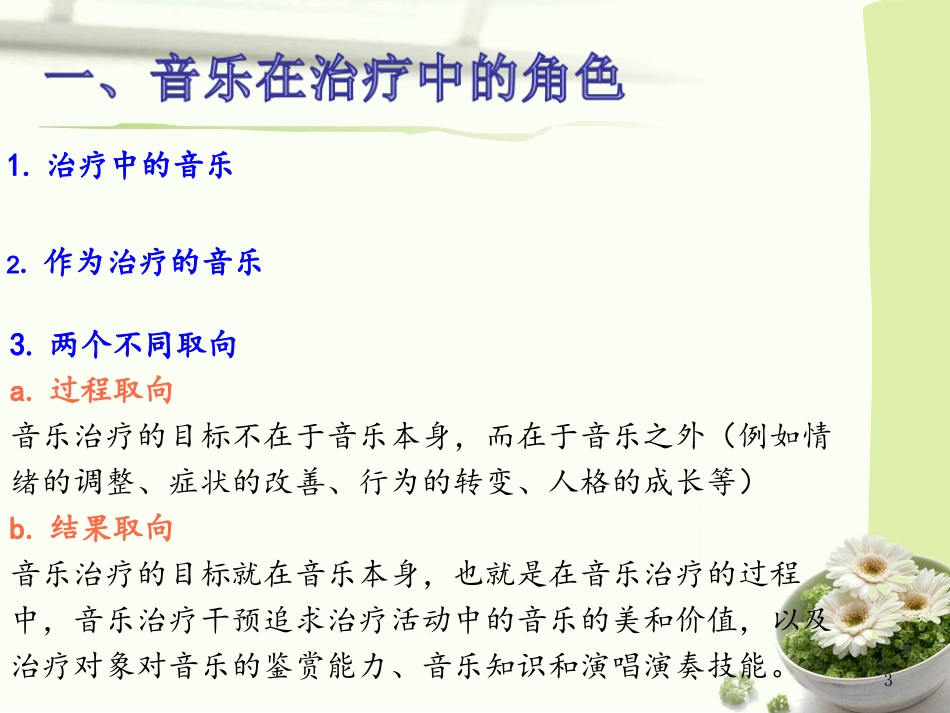 一、音乐在治疗中的角色

1. 治疗中的音乐

2. 作为治疗的音乐

3. 两个不同取向

a. 过程取向

音乐治疗的目标不在于音乐本身，而在于音乐之外（例如情绪的调整、症状的改善、行为的转变、人格的成长等）

b. 结果取向

音乐治疗的目标就在音乐本身，也就是在音乐治疗的过程中，音乐治疗干预追求治疗活动中的音乐的美和价值，以及治疗对象对音乐的鉴赏能力、音乐知识和演唱演奏技能。

3